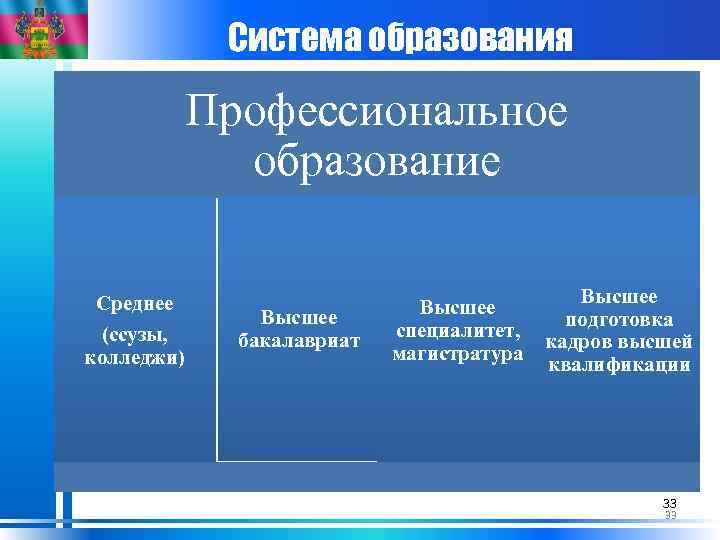 Система образования

Профессиональное образование

Среднее (ссузы, колледжи)

Высшее бакалавриат

Высшее специалитет, магистратура

Высшее подготовка кадров высшей квалификации

33
33